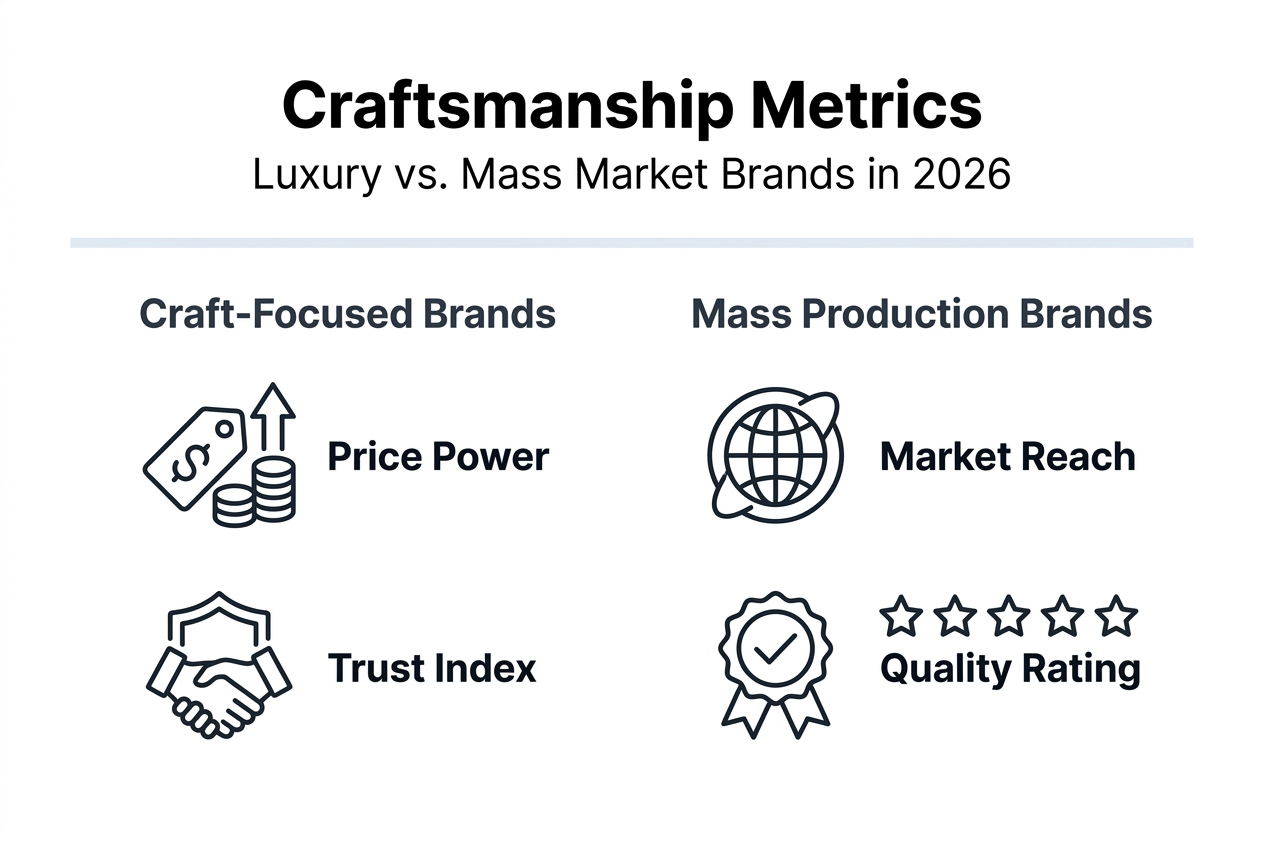 Craftsmanship Metrics

Luxury vs. Mass Market Brands in 2026

Craft-Focused Brands

$

Price Power

Trust Index

Mass Production Brands

Market Reach

Quality Rating